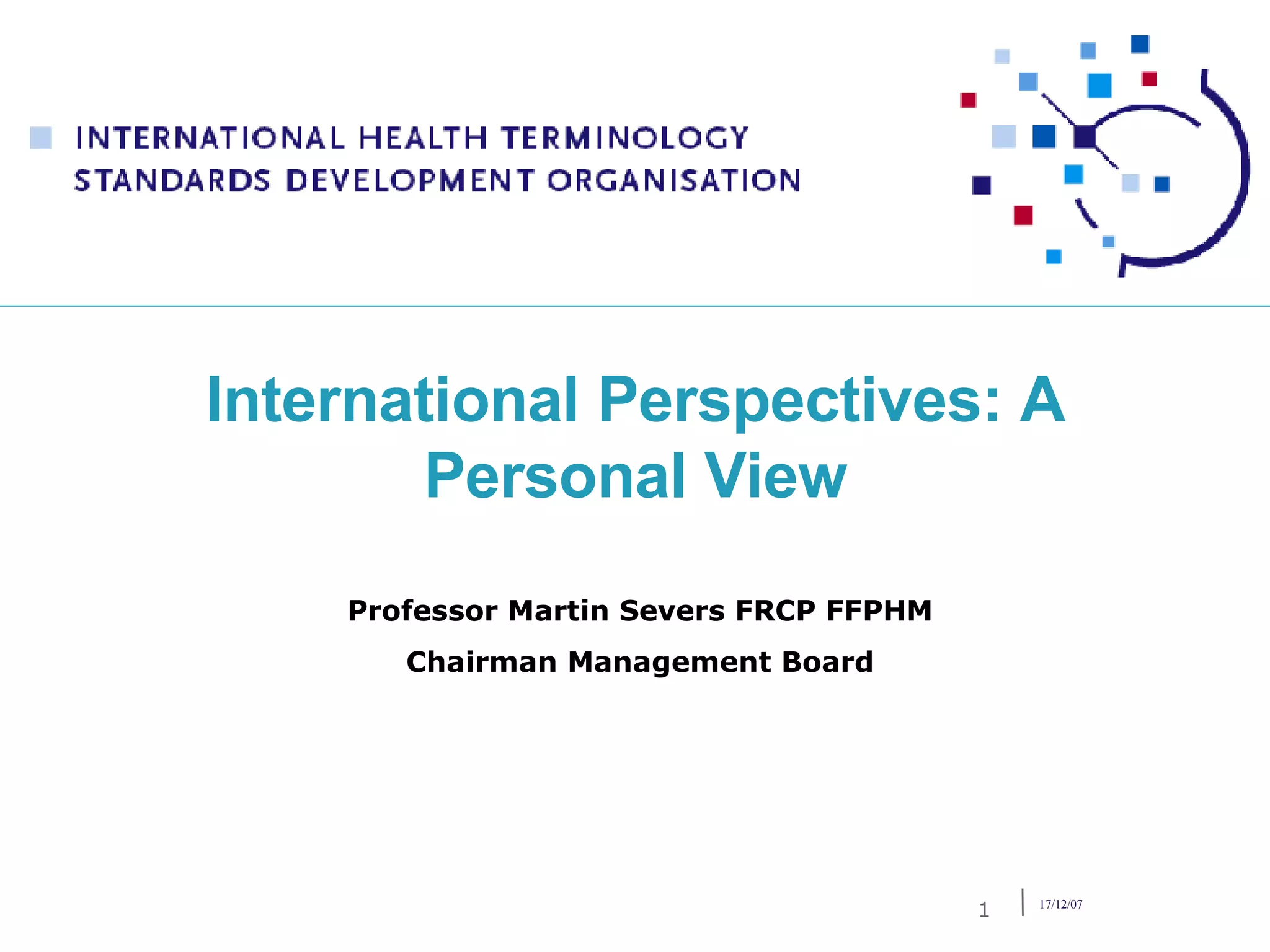 INTERNATIONAL HEALTH TERMINOLOGY
STANDARDS DEVELOPMENT ORGANISATION

International Perspectives: A Personal View

Professor Martin Severs FRCP FFPHM

Chairman Management Board

1

17/12/07